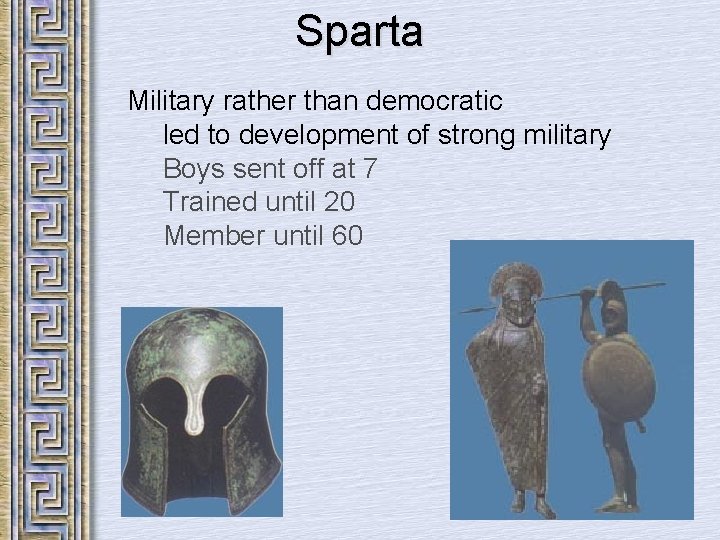 Sparta

Military rather than democratic

led to development of strong military

Boys sent off at 7

Trained until 20

Member until 60